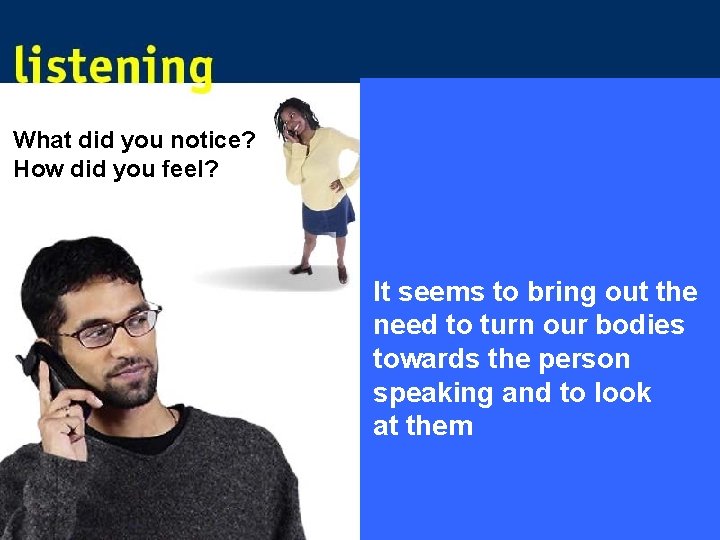 listening

What did you notice?
How did you feel?

It seems to bring out the need to turn our bodies towards the person speaking and to look at them